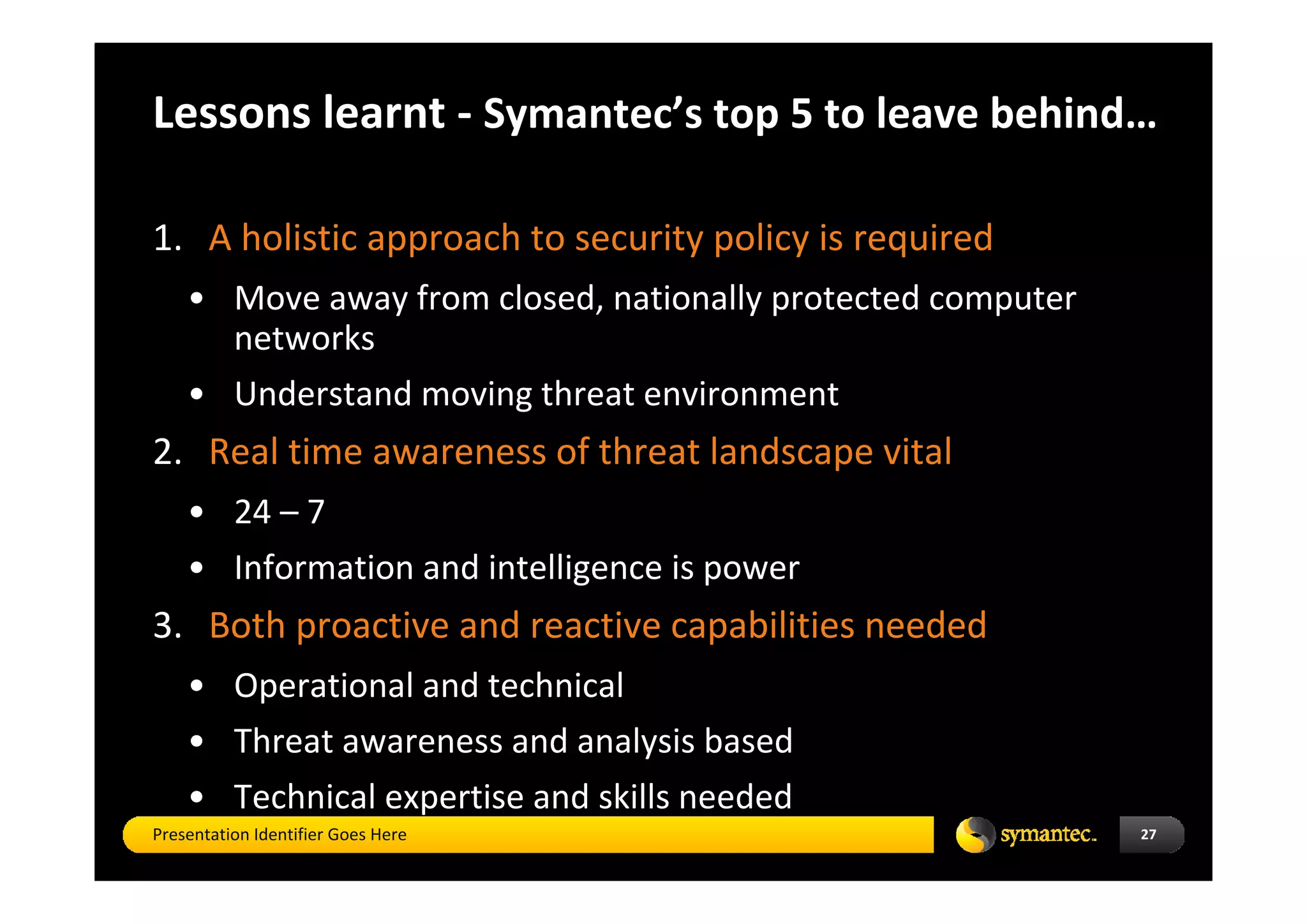 Lessons learnt - Symantec's top 5 to leave behind…

1. A holistic approach to security policy is required
   • Move away from closed, nationally protected computer networks
   • Understand moving threat environment
2. Real time awareness of threat landscape vital
   • 24 – 7
   • Information and intelligence is power
3. Both proactive and reactive capabilities needed
   • Operational and technical
   • Threat awareness and analysis based
   • Technical expertise and skills needed

Presentation Identifier Goes Here

symantec.

27